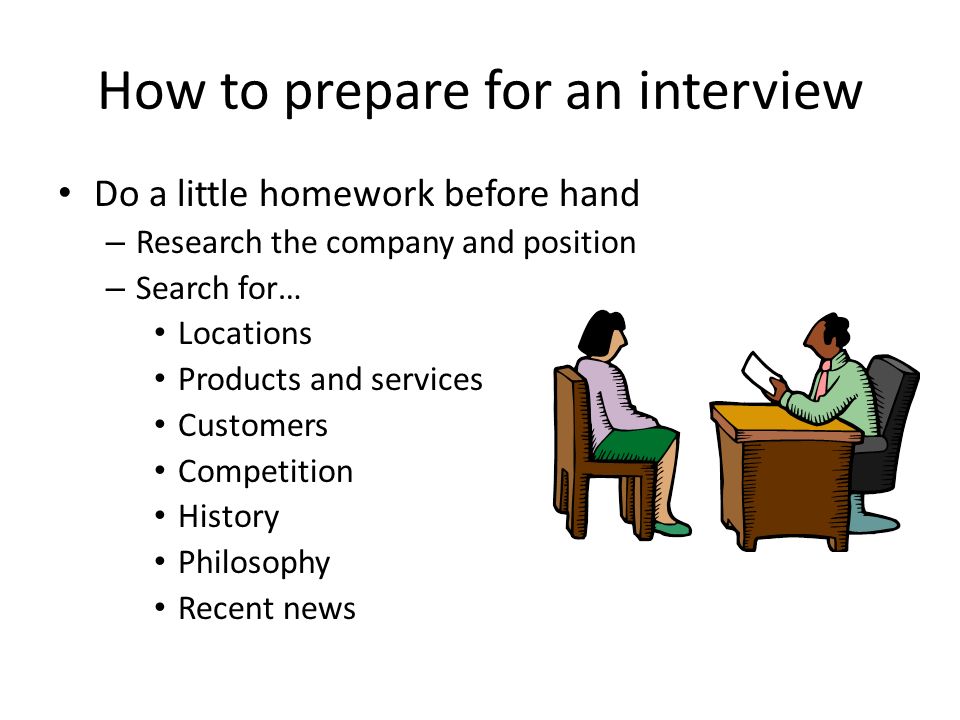 How to prepare for an interview

• Do a little homework before hand
– Research the company and position
– Search for…
• Locations
• Products and services
• Customers
• Competition
• History
• Philosophy
• Recent news